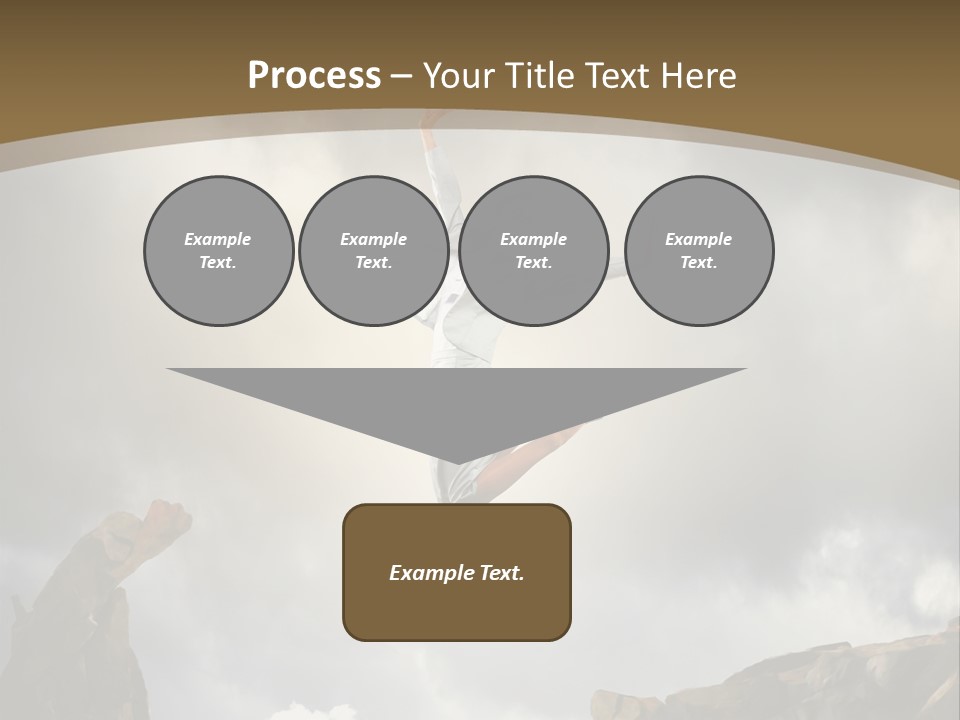 Process – Your Title Text Here

Example Text.

Example Text.

Example Text.

Example Text.

Example Text.